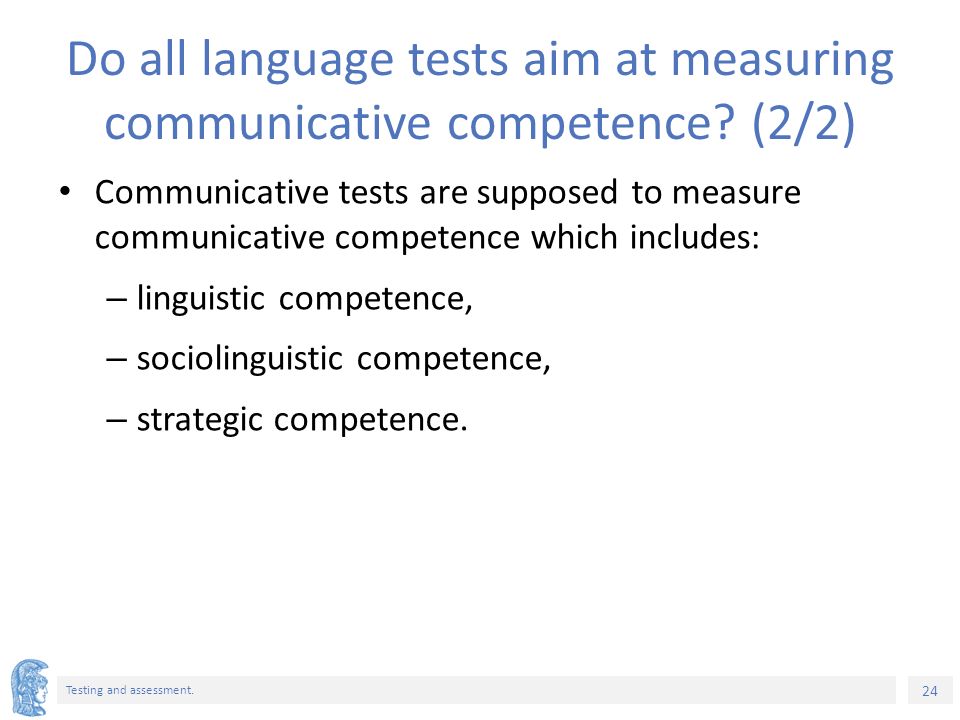 Do all language tests aim at measuring communicative competence? (2/2)

• Communicative tests are supposed to measure communicative competence which includes:

– linguistic competence,

– sociolinguistic competence,

– strategic competence.

Testing and assessment.

24